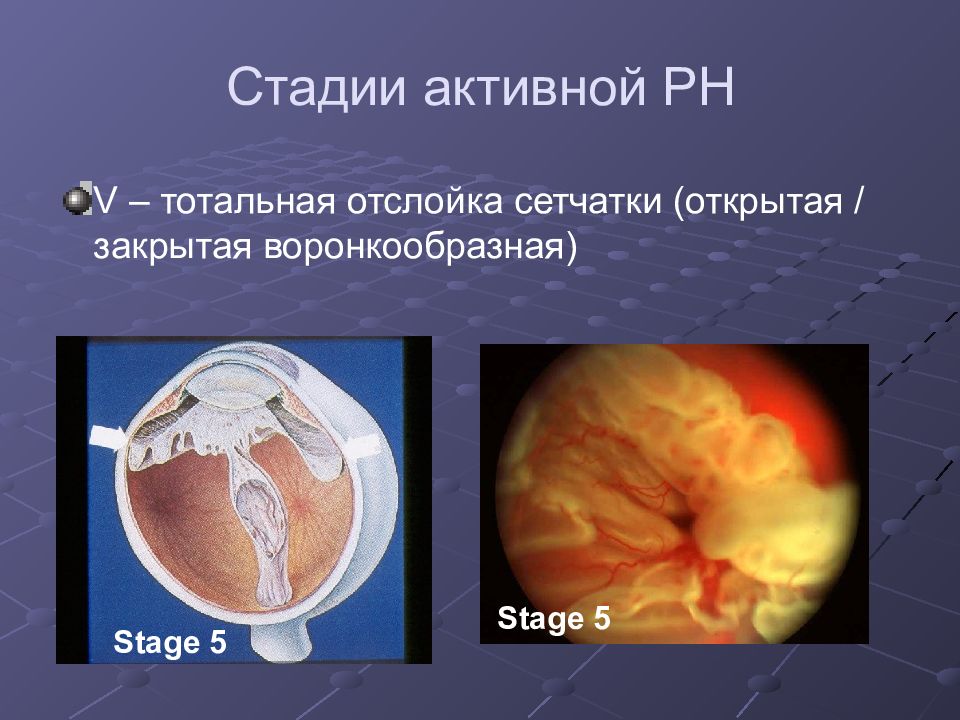 Стадии активной РН

V – тотальная отслойка сетчатки (открытая / закрытая воронкообразная)

Stage 5

Stage 5